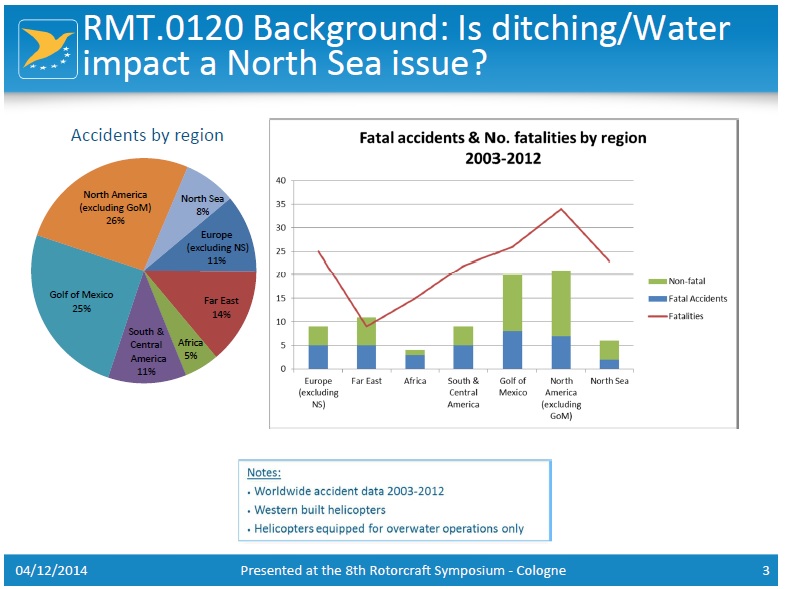 RMT.0120 Background: Is ditching/Water impact a North Sea issue?

Accidents by region

North America (excluding GoM) 26%
North Sea 8%
Europe (excluding NS) 11%
Far East 14%
Africa 5%
South & Central America 11%
Golf of Mexico 25%

Fatal accidents & No. fatalities by region 2003-2012

40
35
30
25
20
15
10
5
0

Europe (excluding NS)
Far East
Africa
South & Central America
Golf of Mexico
North America (excluding GoM)
North Sea

Non-fatal
Fatal Accidents
Fatalities

Notes:
• Worldwide accident data 2003-2012
• Western built helicopters
• Helicopters equipped for overwater operations only

04/12/2014
Presented at the 8th Rotorcraft Symposium - Cologne
3